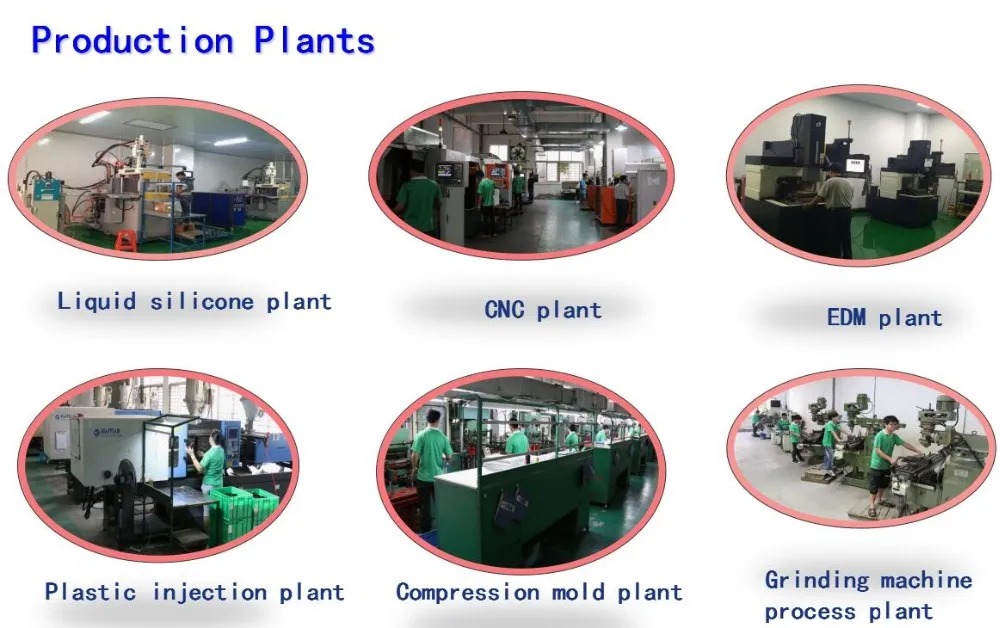 Production Plants

Liquid silicone plant

CNC plant

EDM plant

Plastic injection plant

Compression mold plant

Grinding machine process plant